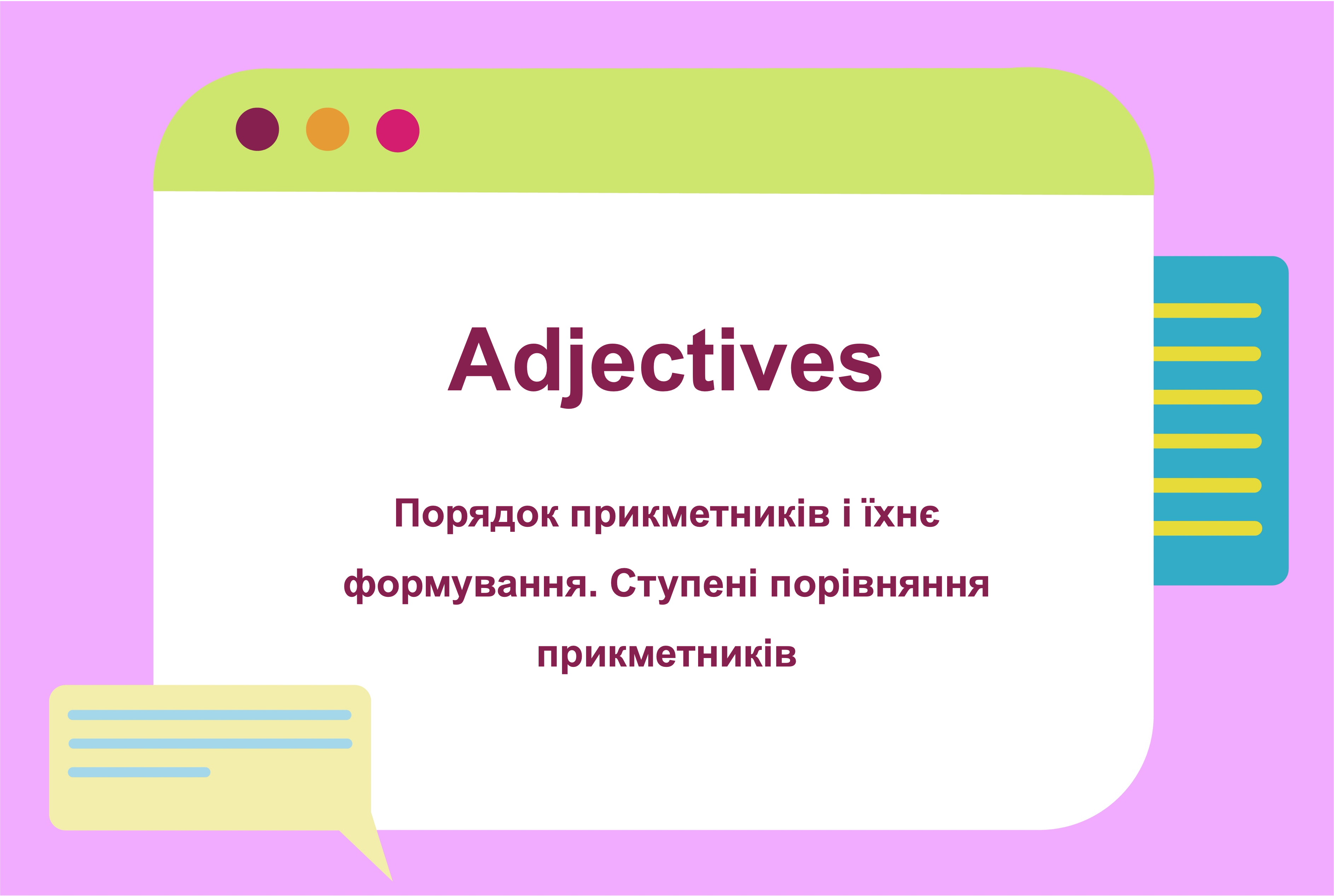 Adjectives

Порядок прикметників і їхнє формування. Ступені порівняння прикметників